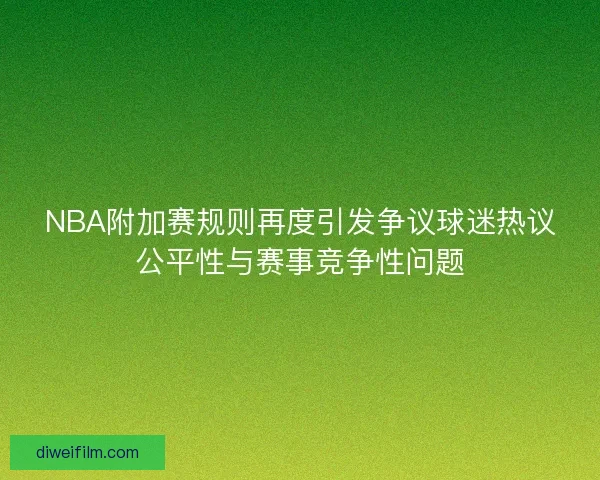 NBA附加赛规则再度引发争议球迷热议公平性与赛事竞争性问题

diweifilm.com